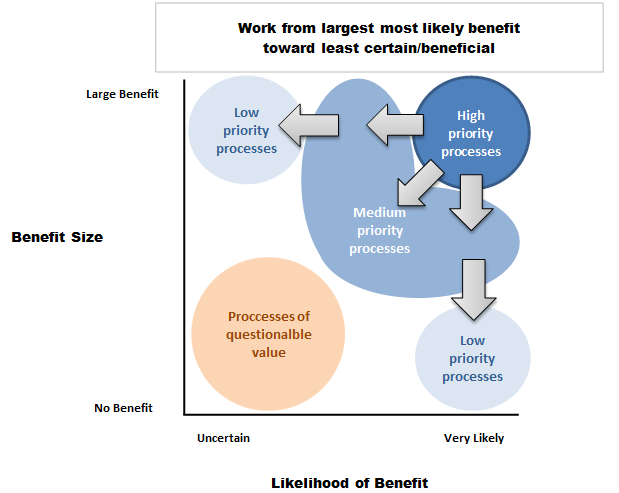 Work from largest most likely benefit toward least certain/beneficial

Large Benefit

Low priority processes

High priority processes

Medium priority processes

Benefit Size

Proccesses of questionalble value

Low priority processes

No Benefit

Uncertain

Very Likely

Likelihood of Benefit